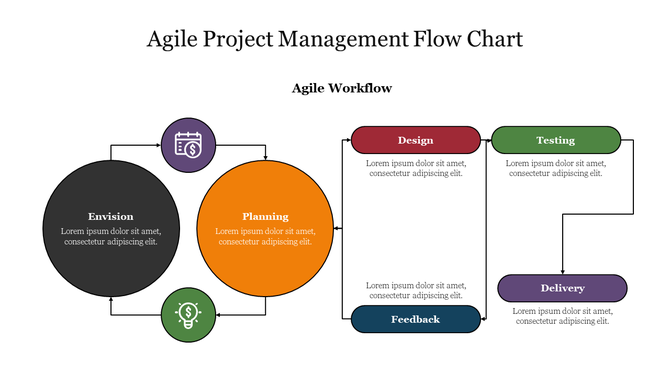 Agile Project Management Flow Chart

Agile Workflow

Envision
Lorem ipsum dolor sit amet, consectetur adipiscing elit.

Planning
Lorem ipsum dolor sit amet, consectetur adipiscing elit.

Design
Lorem ipsum dolor sit amet, consectetur adipiscing elit.

Testing
Lorem ipsum dolor sit amet, consectetur adipiscing elit.

Lorem ipsum dolor sit amet, consectetur adipiscing elit.
Feedback

Delivery
Lorem ipsum dolor sit amet, consectetur adipiscing elit.